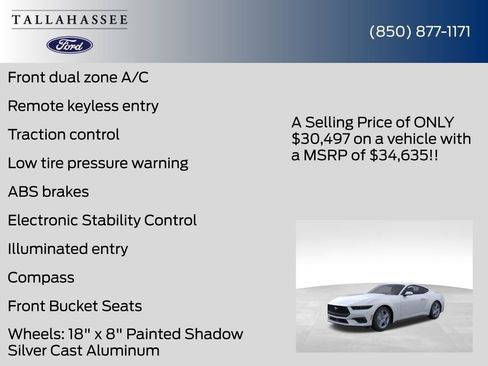 TALLAHASSEE

Ford

(850) 877-1171

Front dual zone A/C

Remote keyless entry

Traction control

Low tire pressure warning

ABS brakes

Electronic Stability Control

Illuminated entry

Compass

Front Bucket Seats

Wheels: 18" x 8" Painted Shadow Silver Cast Aluminum

A Selling Price of ONLY $30,497 on a vehicle with a MSRP of $34,635!!